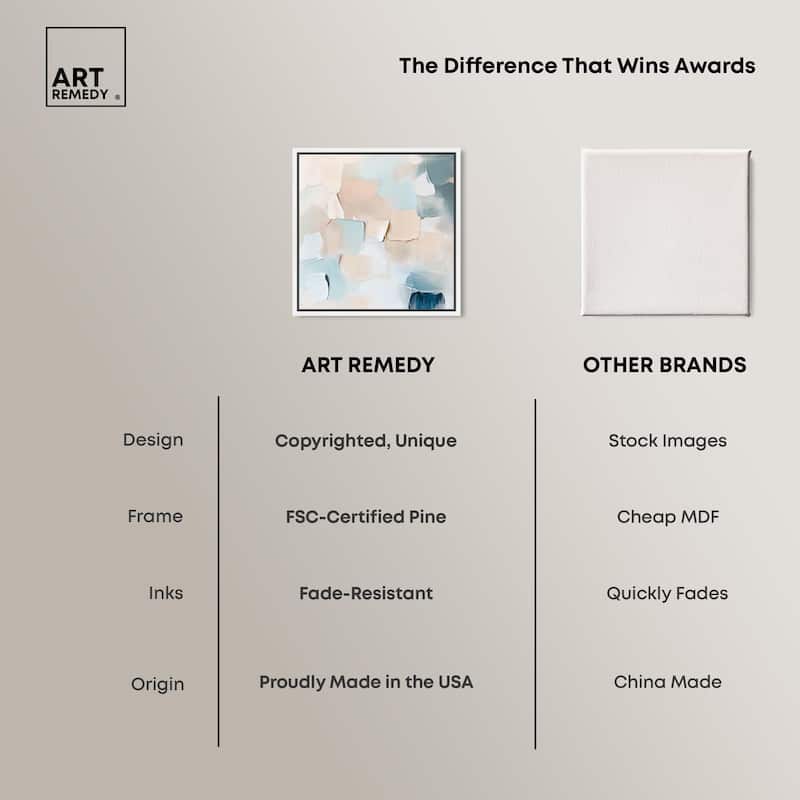 ART REMEDY ®

The Difference That Wins Awards

| | ART REMEDY | OTHER BRANDS |
|---|---|---|
| Design | Copyrighted, Unique | Stock Images |
| Frame | FSC-Certified Pine | Cheap MDF |
| Inks | Fade-Resistant | Quickly Fades |
| Origin | Proudly Made in the USA | China Made |